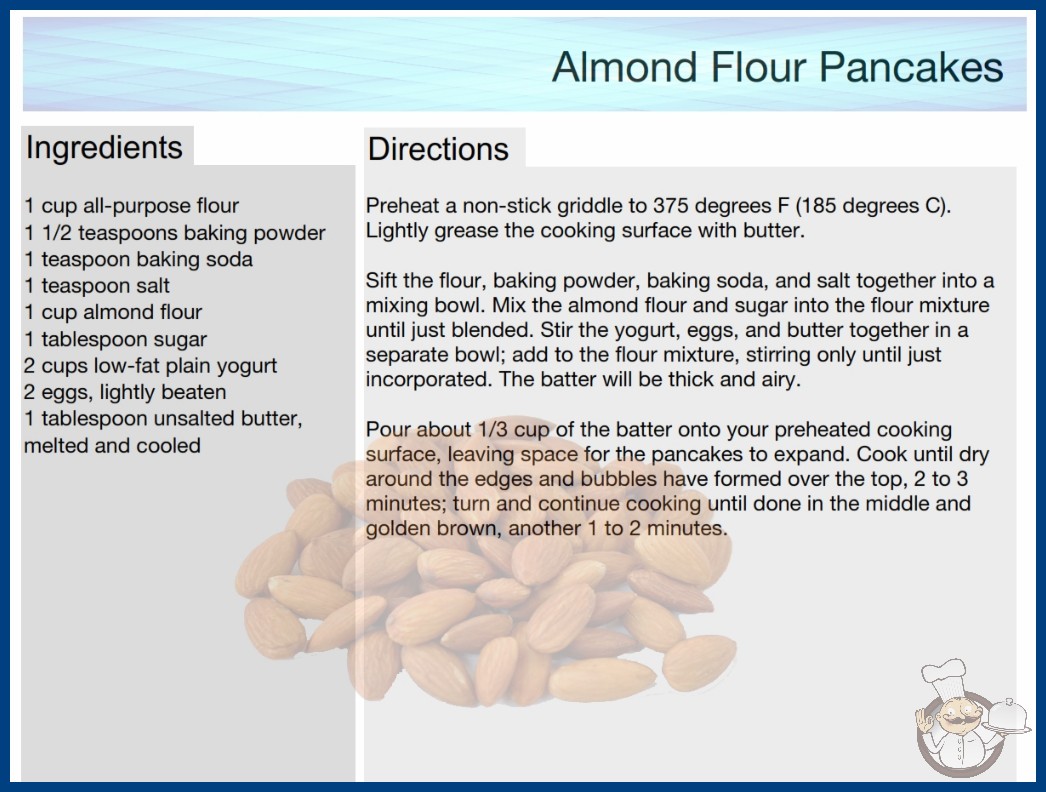 Almond Flour Pancakes

Ingredients

1 cup all-purpose flour
1 1/2 teaspoons baking powder
1 teaspoon baking soda
1 teaspoon salt
1 cup almond flour
1 tablespoon sugar
2 cups low-fat plain yogurt
2 eggs, lightly beaten
1 tablespoon unsalted butter, melted and cooled

Directions

Preheat a non-stick griddle to 375 degrees F (185 degrees C). Lightly grease the cooking surface with butter.

Sift the flour, baking powder, baking soda, and salt together into a mixing bowl. Mix the almond flour and sugar into the flour mixture until just blended. Stir the yogurt, eggs, and butter together in a separate bowl; add to the flour mixture, stirring only until just incorporated. The batter will be thick and airy.

Pour about 1/3 cup of the batter onto your preheated cooking surface, leaving space for the pancakes to expand. Cook until dry around the edges and bubbles have formed over the top, 2 to 3 minutes; turn and continue cooking until done in the middle and golden brown, another 1 to 2 minutes.